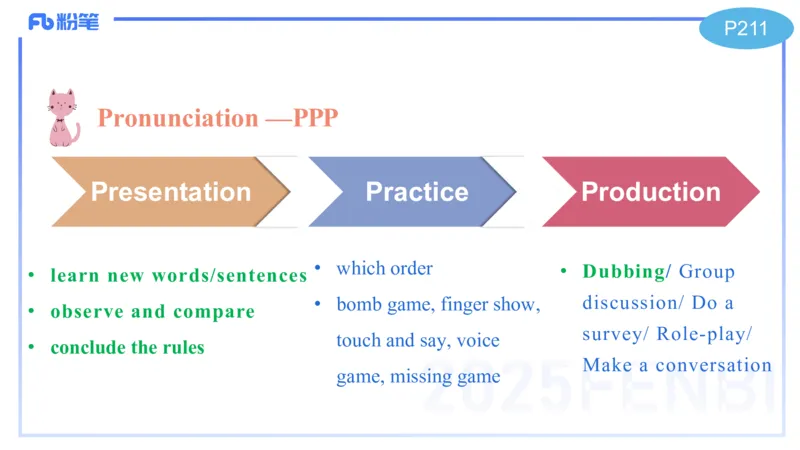 Fb 粉笔

P211

Pronunciation —PPP

Presentation

Practice

Production

• learn new words/sentences
• observe and compare
• conclude the rules

• which order
• bomb game, finger show, touch and say, voice game, missing game

• Dubbing/ Group discussion/ Do a survey/ Role-play/ Make a conversation

2025FENBI